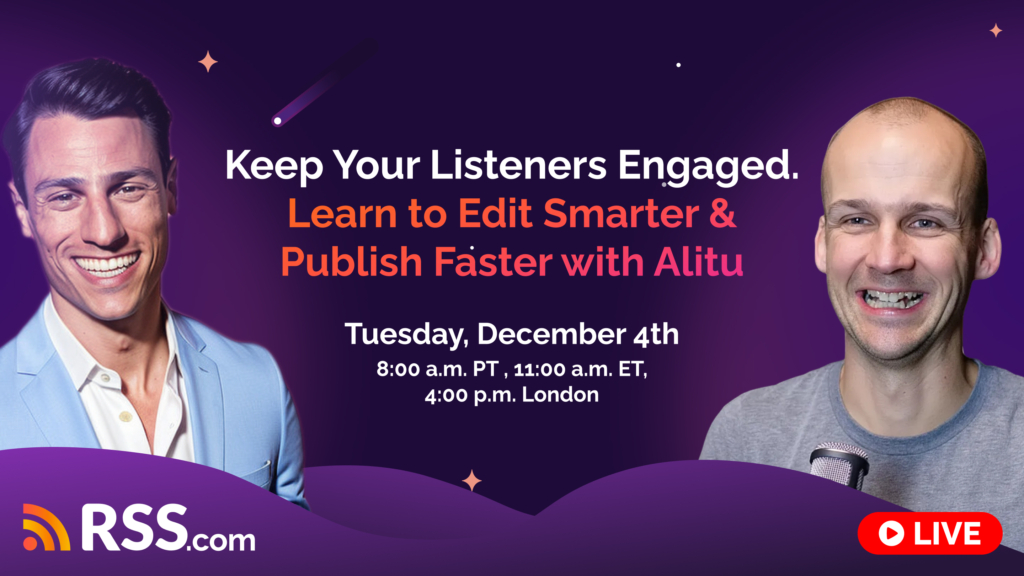 Keep Your Listeners Engaged.
Learn to Edit Smarter & Publish Faster with Alitu

Tuesday, December 4th
8:00 a.m. PT , 11:00 a.m. ET, 4:00 p.m. London

RSS.com

LIVE